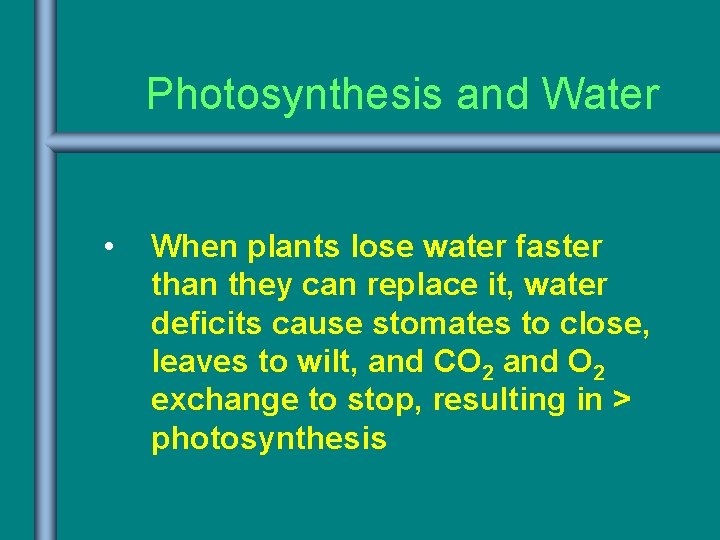 Photosynthesis and Water

• When plants lose water faster than they can replace it, water deficits cause stomates to close, leaves to wilt, and $CO_2$ and $O_2$ exchange to stop, resulting in > photosynthesis